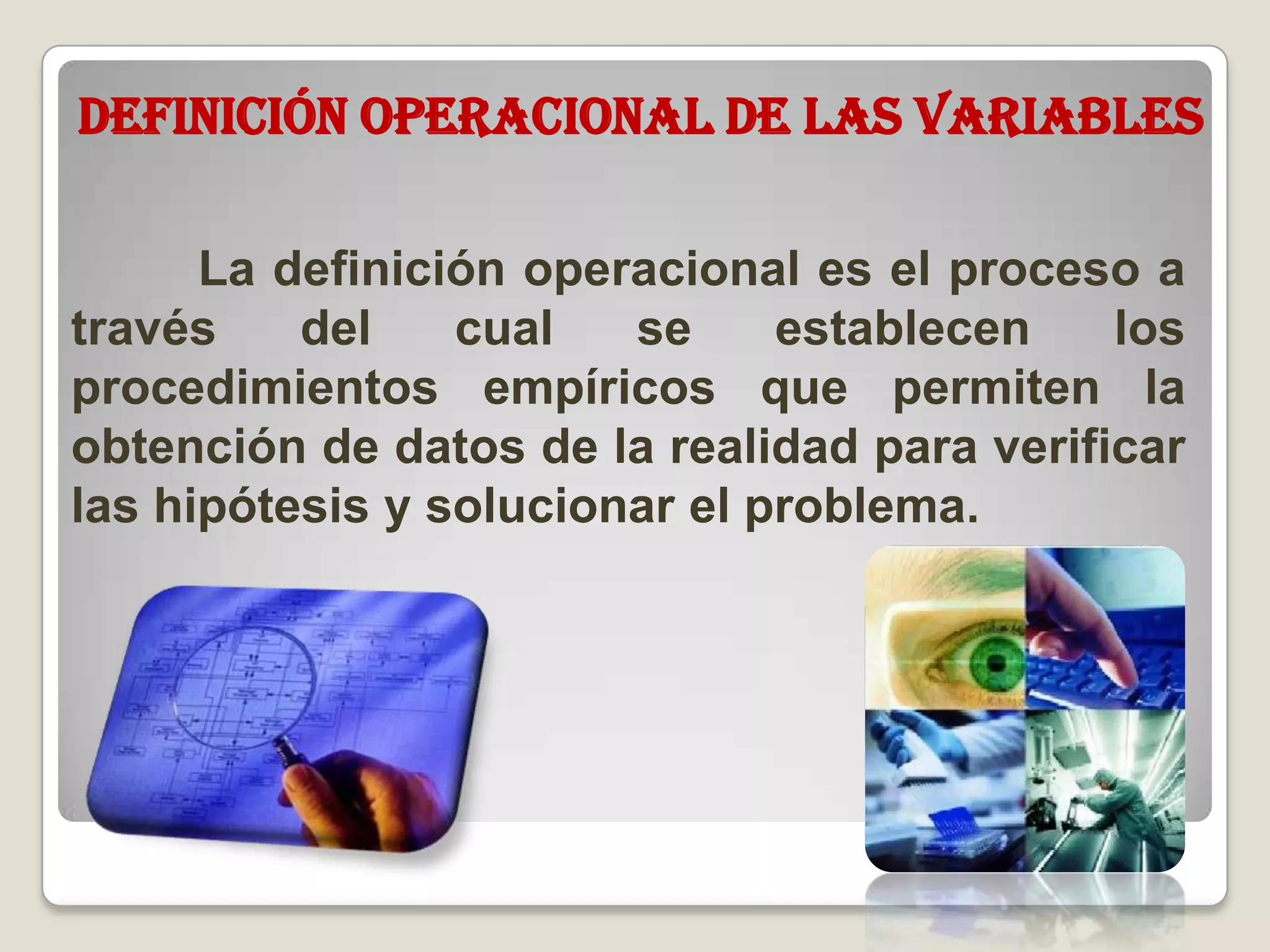 DEFINICIÓN OPERACIONAL DE LAS VARIABLES

La definición operacional es el proceso a través del cual se establecen los procedimientos empíricos que permiten la obtención de datos de la realidad para verificar las hipótesis y solucionar el problema.